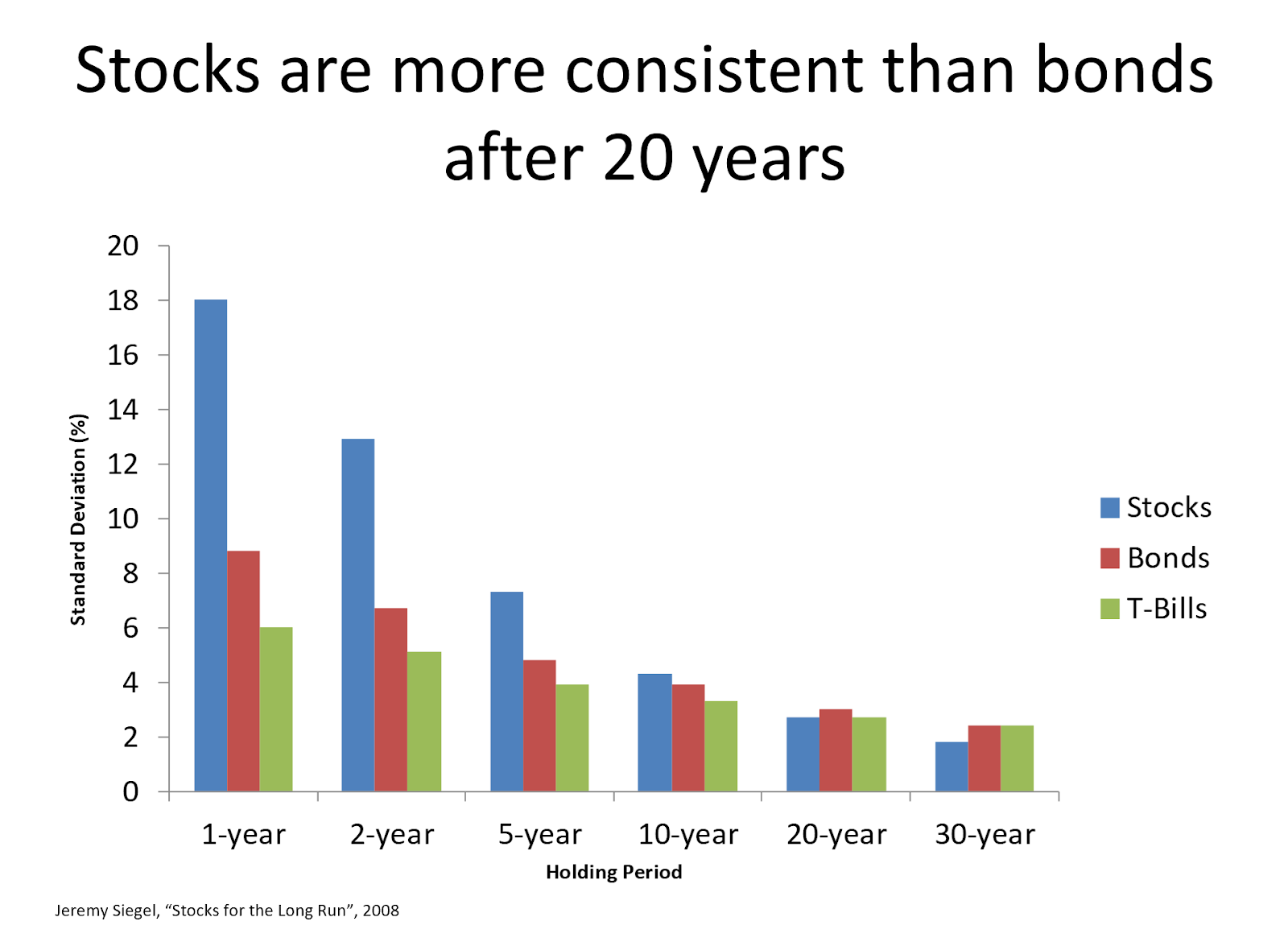 Stocks are more consistent than bonds after 20 years

Standard Deviation (%)

20
18
16
14
12
10
8
6
4
2
0

1-year
2-year
5-year
10-year
20-year
30-year

Holding Period

Stocks
Bonds
T-Bills

Jeremy Siegel, “Stocks for the Long Run”, 2008